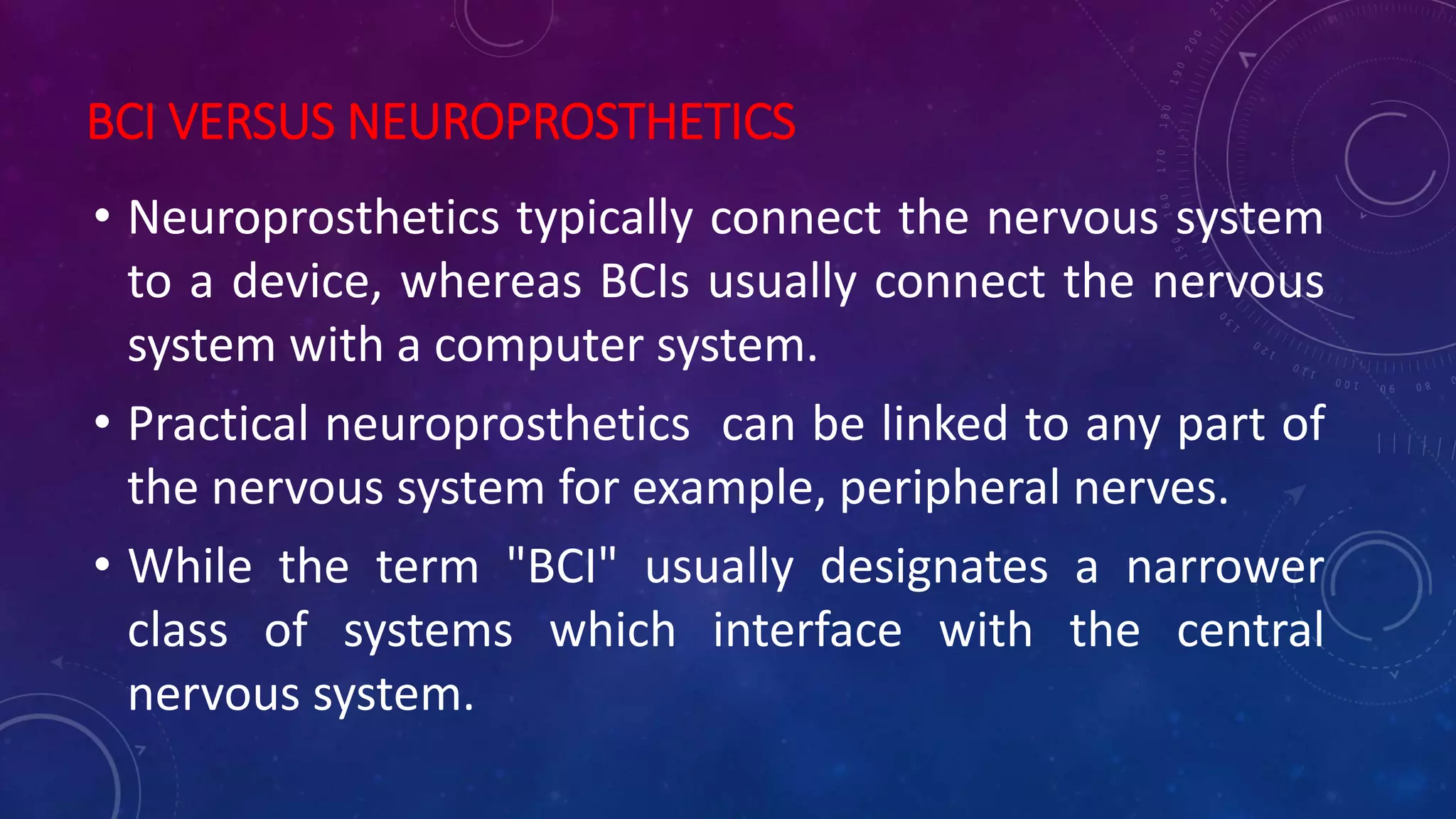 BCI VERSUS NEUROPROSTHETICS

• Neuroprosthetics typically connect the nervous system to a device, whereas BCIs usually connect the nervous system with a computer system.

• Practical neuroprosthetics can be linked to any part of the nervous system for example, peripheral nerves.

• While the term "BCI" usually designates a narrower class of systems which interface with the central nervous system.